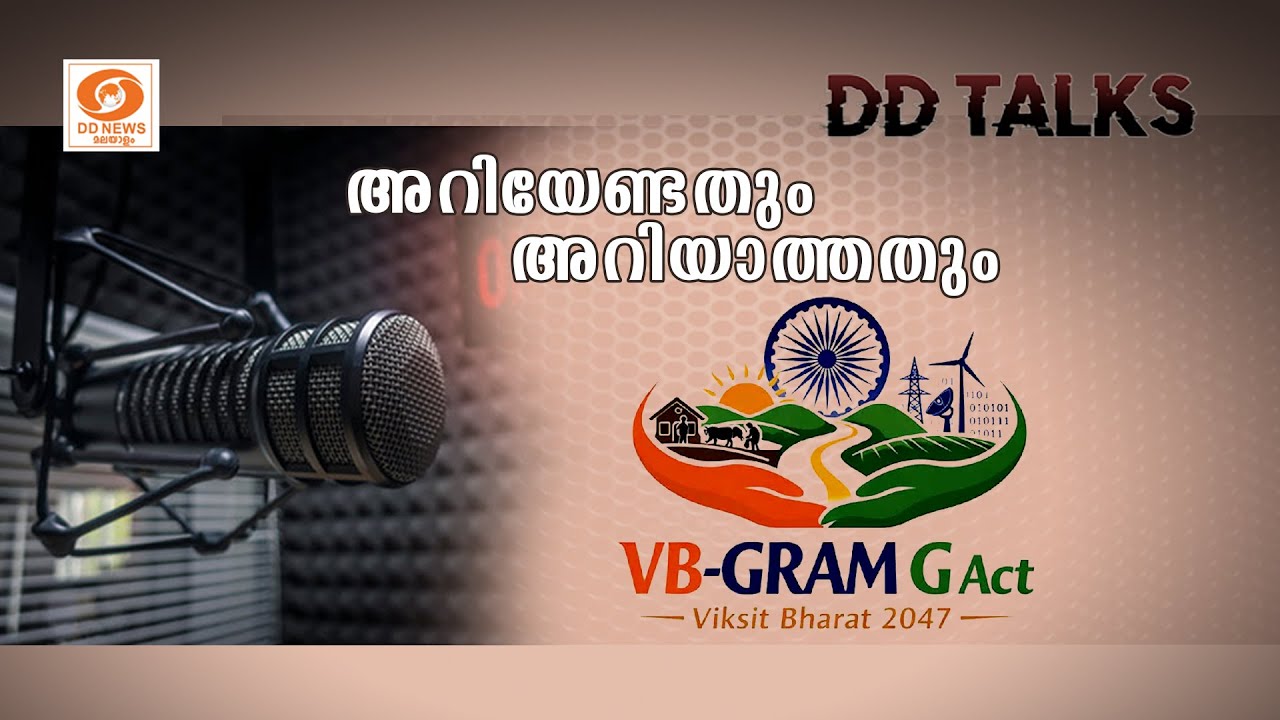 DD NEWS
മലയാളം

DD TALKS

അറിയേണ്ടതും
അറിയാത്തതും

VB-GRAM G Act
Viksit Bharat 2047